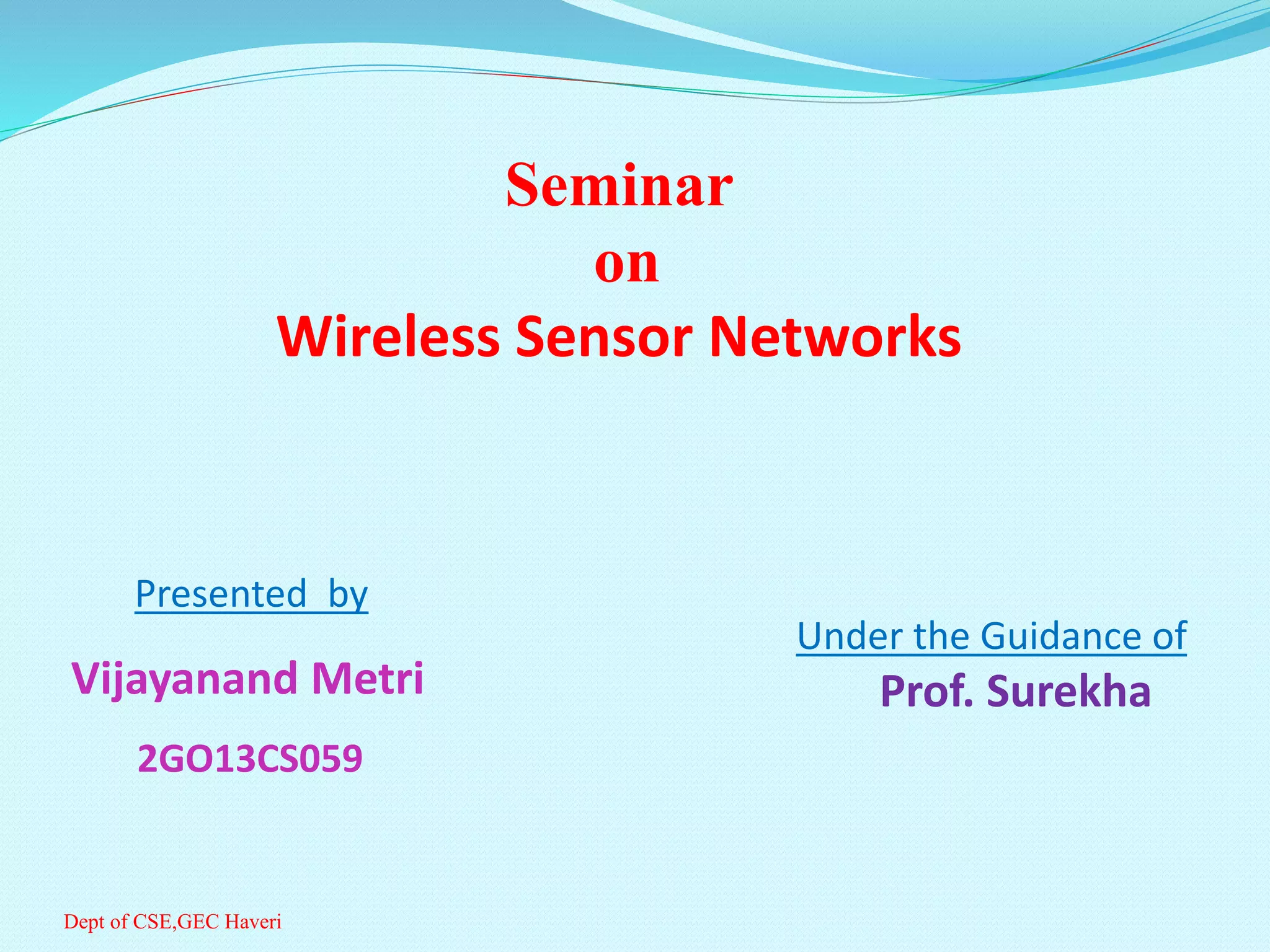 Seminar
on
Wireless Sensor Networks

Presented by

Vijayanand Metri

2GO13CS059

Under the Guidance of

Prof. Surekha

Dept of CSE,GEC Haveri